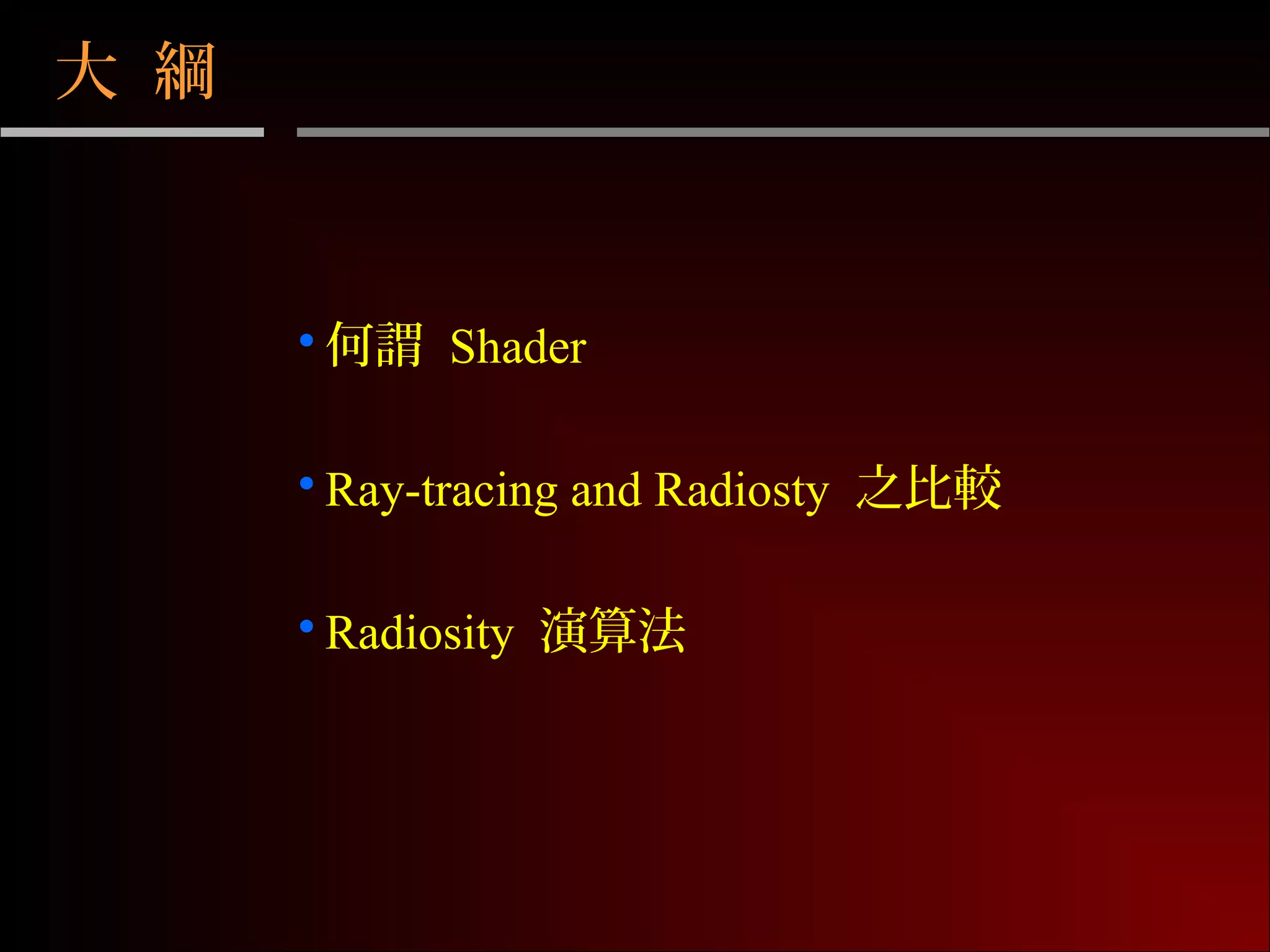 大 綱

• 何謂 Shader

• Ray-tracing and Radiosty 之比較

• Radiosity 演算法